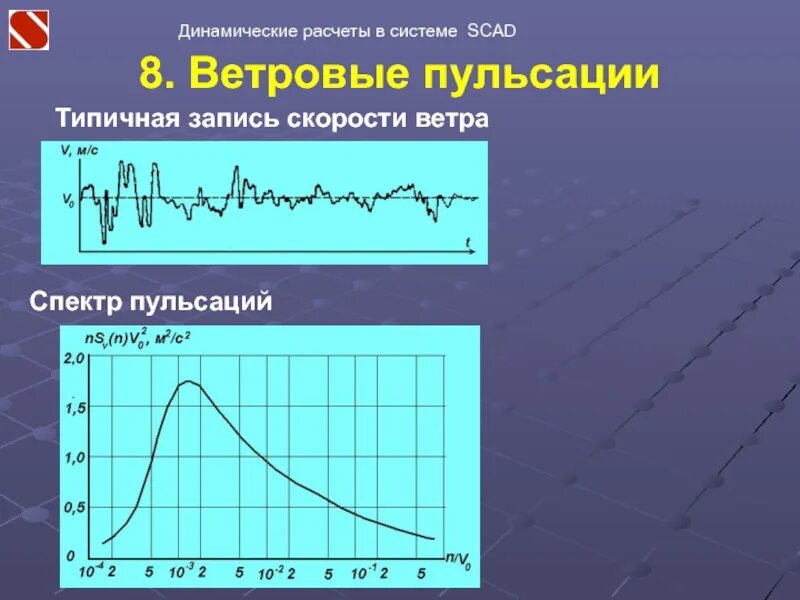 Динамические расчеты в системе SCAD

8. Ветровые пульсации

Типичная запись скорости ветра

V, м/с

$V_0$

t

Спектр пульсаций

$nS_v(n)V_0^2$, $м^2/с^2$

2,0

1,5

1,0

0,5

0

$10^{-4}$ 2 5 $10^{-3}$ 2 5 $10^{-2}$ 2 5 $10^{-1}$ 2 5

$n/V_0$